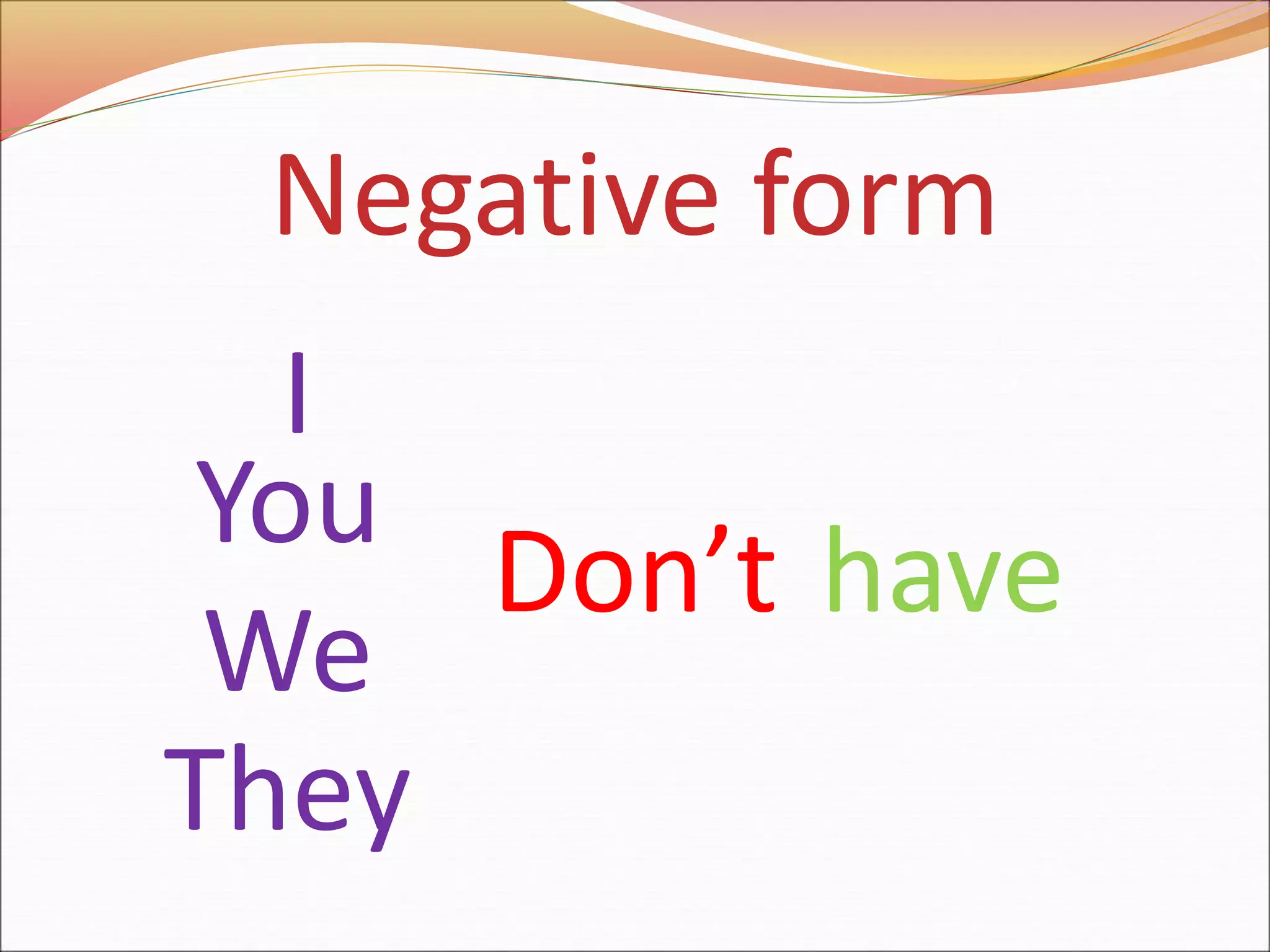 Negative form

I
You
We
They

Don’t have